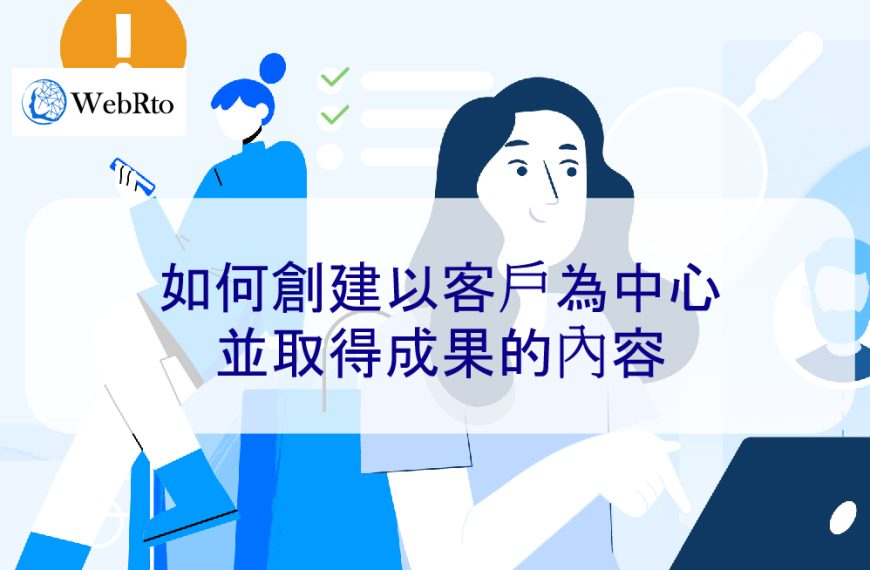 WebRto

如何創建以客戶為中心
並取得成果的內容